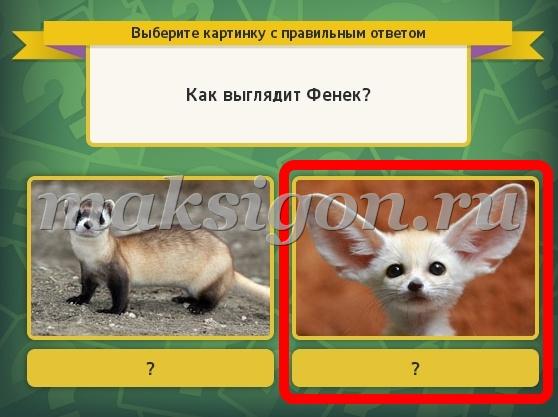 Выберите картинку с правильным ответом

Как выглядит Фенек?

maksigon.ru

?

?